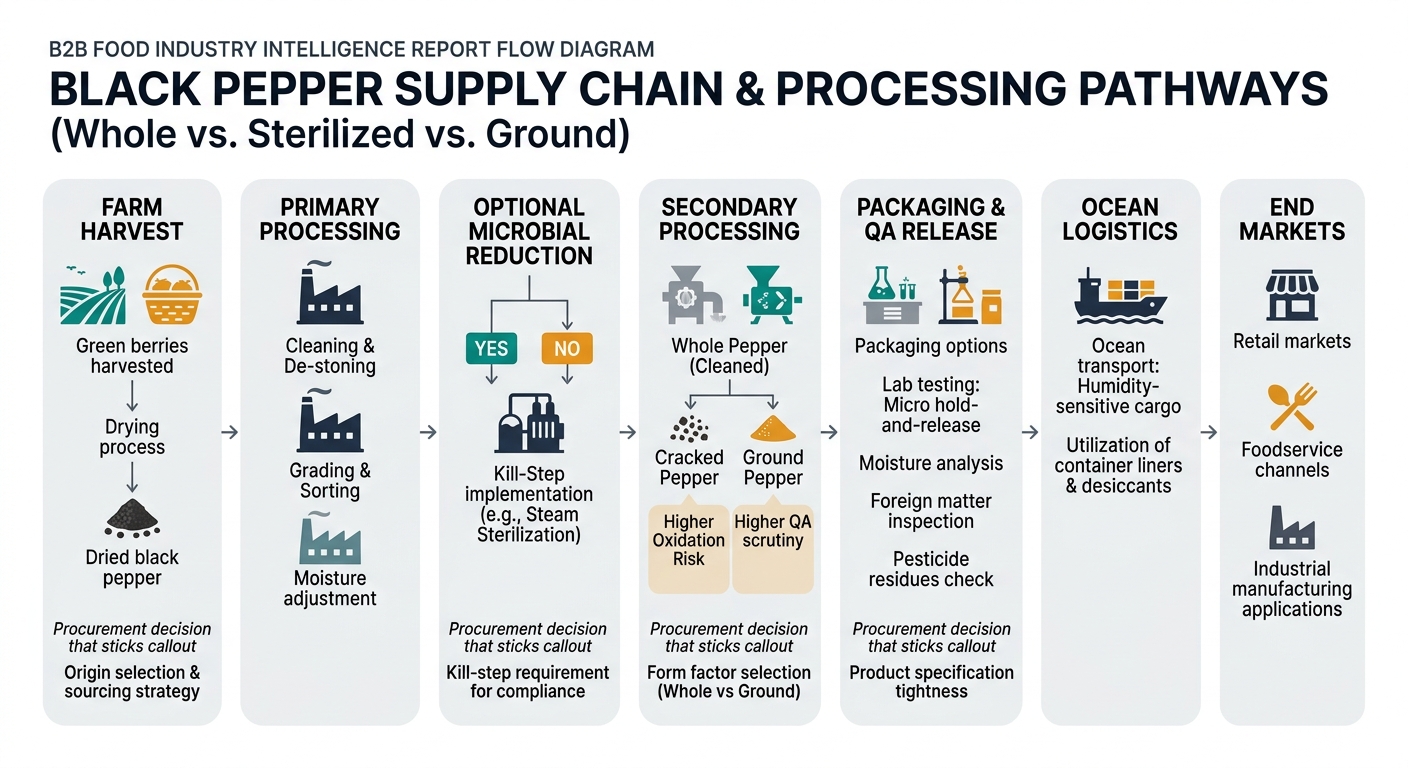 B2B FOOD INDUSTRY INTELLIGENCE REPORT FLOW DIAGRAM

BLACK PEPPER SUPPLY CHAIN & PROCESSING PATHWAYS
(Whole vs. Sterilized vs. Ground)

FARM HARVEST

Green berries harvested

Drying process

Dried black pepper

Procurement decision that sticks callout

Origin selection & sourcing strategy

PRIMARY PROCESSING

Cleaning & De-stoning

Grading & Sorting

Moisture adjustment

OPTIONAL MICROBIAL REDUCTION

YES

NO

Kill-Step implementation (e.g., Steam Sterilization)

Procurement decision that sticks callout

Kill-step requirement for compliance

SECONDARY PROCESSING

Whole Pepper (Cleaned)

Cracked Pepper

Ground Pepper

Higher Oxidation Risk

Higher QA scrutiny

Procurement decision that sticks callout

Form factor selection (Whole vs Ground)

PACKAGING & QA RELEASE

Packaging options

Lab testing: Micro hold-and-release

Moisture analysis

Foreign matter inspection

Pesticide residues check

Procurement decision that sticks callout

Product specification tightness

OCEAN LOGISTICS

Ocean transport: Humidity-sensitive cargo

Utilization of container liners & desiccants

END MARKETS

Retail markets

Foodservice channels

Industrial manufacturing applications